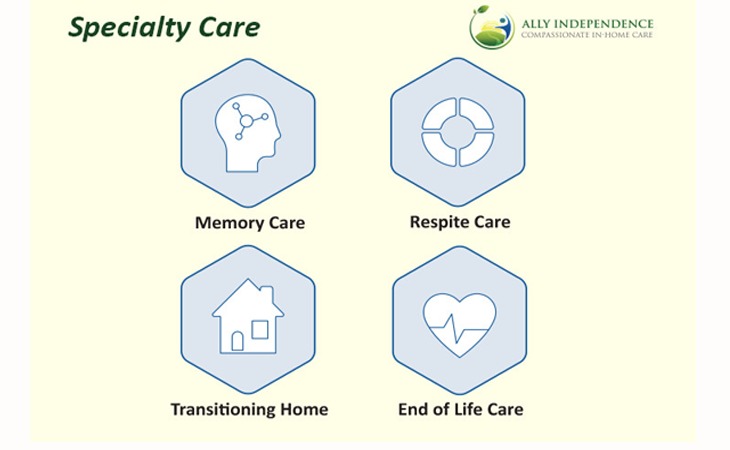 Specialty Care

ALLY INDEPENDENCE
COMPASSIONATE IN-HOME CARE

Memory Care

Respite Care

Transitioning Home

End of Life Care